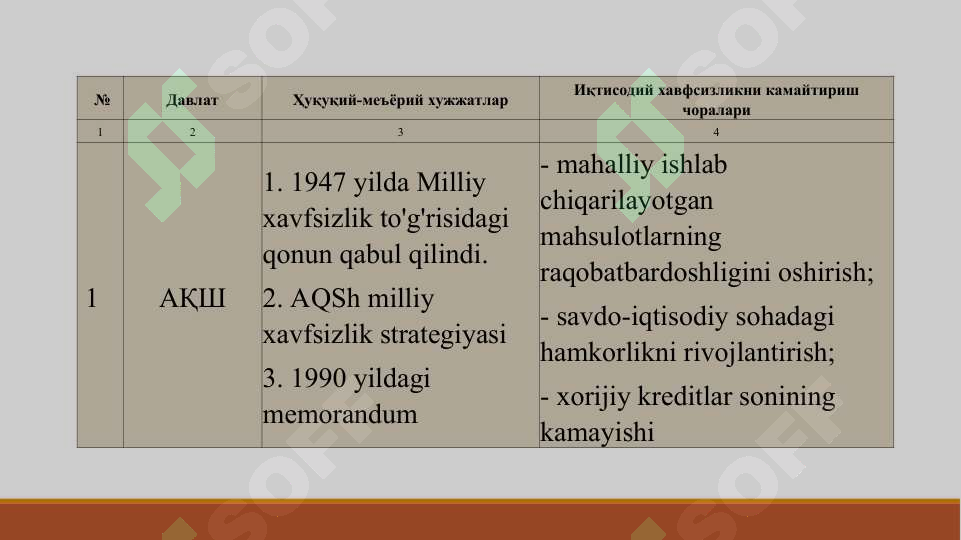 | № | Давлат | Ҳуқуқий-меъёрий хужжатлар | Иқтисодий хавфсизликни камайтириш чоралари |
|---|---|---|---|
| 1 | 2 | 3 | 4 |
| 1 | АҚШ | 1. 1947 yilda Milliy xavfsizlik to'g'risidagi qonun qabul qilindi. 2. AQSh milliy xavfsizlik strategiyasi 3. 1990 yildagi memorandum | - mahalliy ishlab chiqarilayotgan mahsulotlarning raqobatbardoshligini oshirish; - savdo-iqtisodiy sohadagi hamkorlikni rivojlantirish; - xorijiy kreditlar sonining kamayishi |